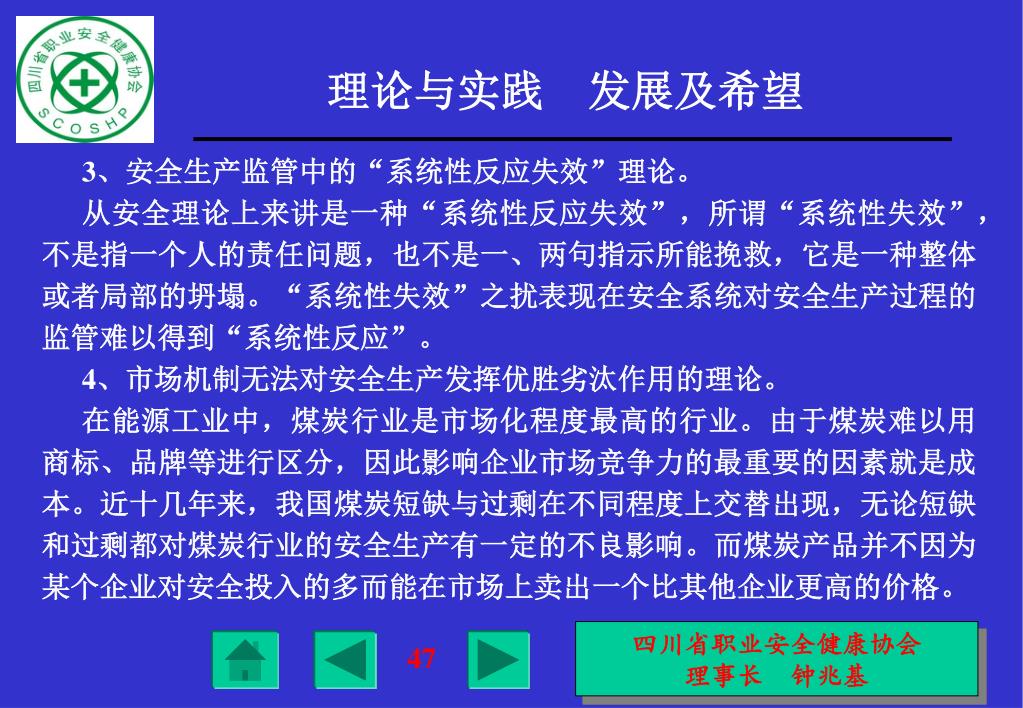 四川省职业安全健康协会
SCOSHP

理论与实践　发展及希望

3、安全生产监管中的“系统性反应失效”理论。

从安全理论上来讲是一种“系统性反应失效”，所谓“系统性失效”，不是指一个人的责任问题，也不是一、两句指示所能挽救，它是一种整体或者局部的坍塌。“系统性失效”之扰表现在安全系统对安全生产过程的监管难以得到“系统性反应”。

4、市场机制无法对安全生产发挥优胜劣汰作用的理论。

在能源工业中，煤炭行业是市场化程度最高的行业。由于煤炭难以用商标、品牌等进行区分，因此影响企业市场竞争力的最重要的因素就是成本。近十几年来，我国煤炭短缺与过剩在不同程度上交替出现，无论短缺和过剩都对煤炭行业的安全生产有一定的不良影响。而煤炭产品并不因为某个企业对安全投入的多而能在市场上卖出一个比其他企业更高的价格。

47

四川省职业安全健康协会
理事长　钟兆基